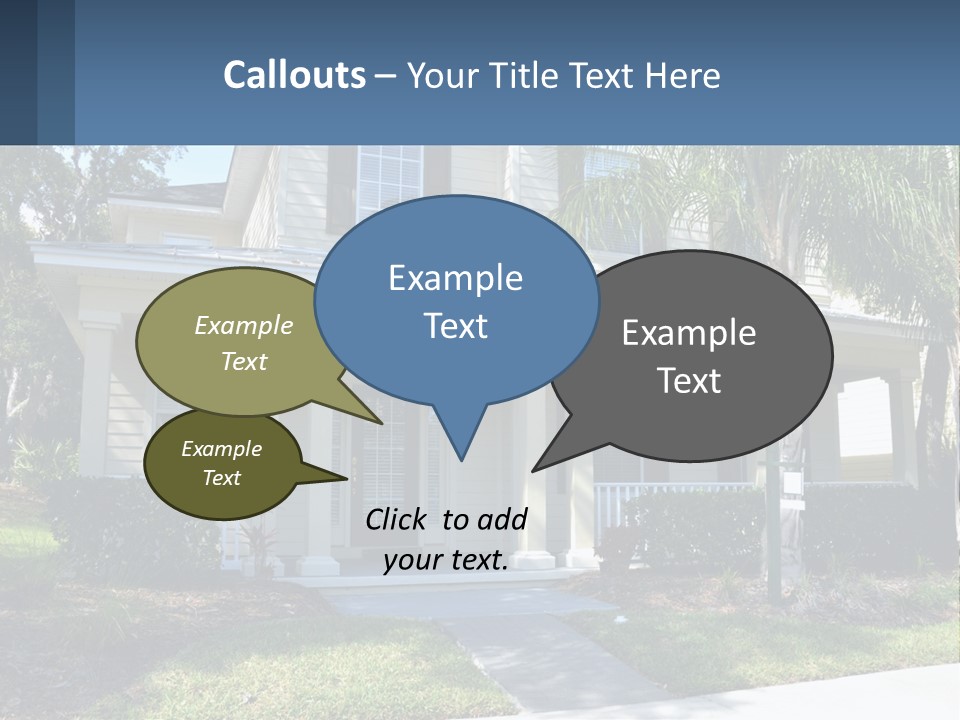 Callouts – Your Title Text Here

Example Text

Example Text

Example Text

Example Text

Click to add your text.